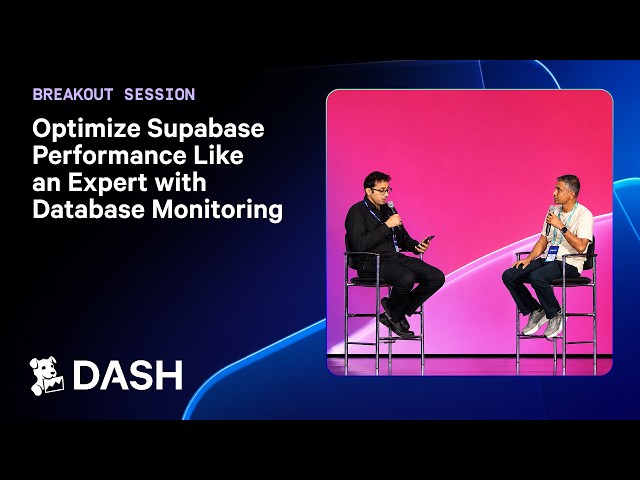 BREAKOUT SESSION

Optimize Supabase Performance Like an Expert with Database Monitoring

DASH